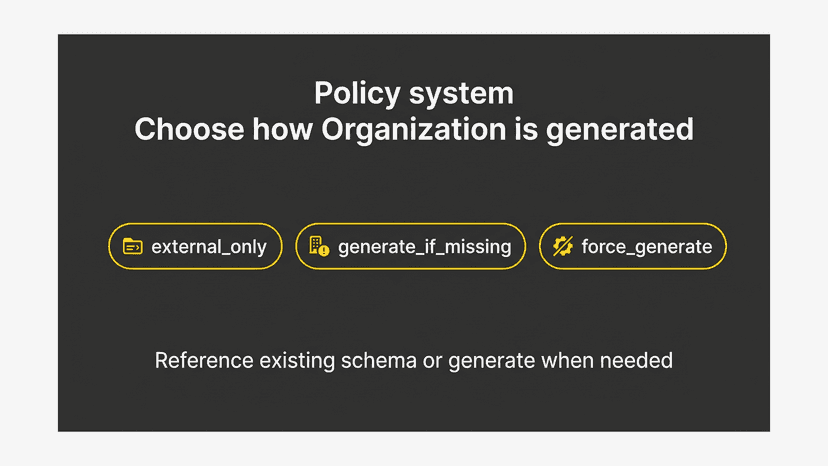 Policy system
Choose how Organization is generated

external_only

generate_if_missing

force_generate

Reference existing schema or generate when needed